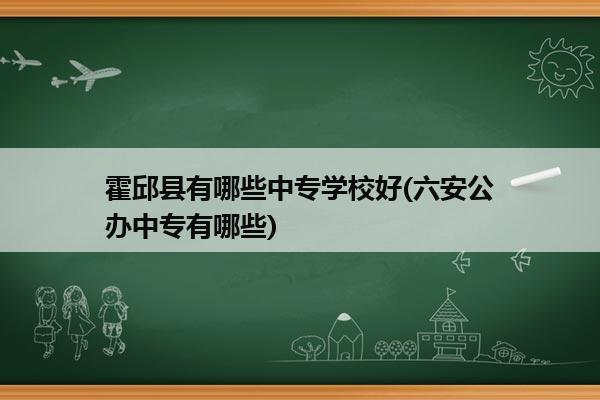 霍邱县有哪些中专学校好(六安公办中专有哪些)